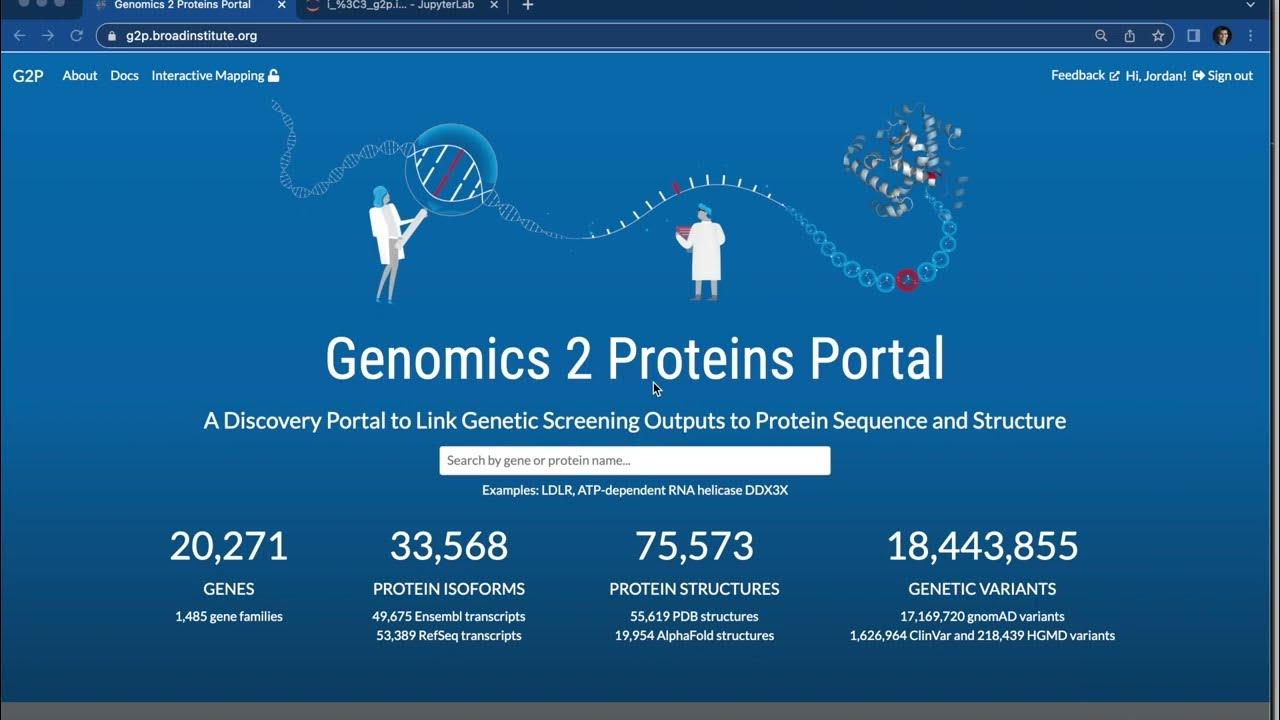 Genomics 2 Proteins Portal
l_%3C3_g2p.i... - JupyterLab
g2p.broadinstitute.org

G2P About Docs Interactive Mapping

Feedback Hi, Jordan! Sign out

Genomics 2 Proteins Portal

A Discovery Portal to Link Genetic Screening Outputs to Protein Sequence and Structure

Search by gene or protein name...

Examples: LDLR, ATP-dependent RNA helicase DDX3X

20,271
GENES
1,485 gene families

33,568
PROTEIN ISOFORMS
49,675 Ensembl transcripts
53,389 RefSeq transcripts

75,573
PROTEIN STRUCTURES
55,619 PDB structures
19,954 AlphaFold structures

18,443,855
GENETIC VARIANTS
17,169,720 gnomAD variants
1,626,964 ClinVar and 218,439 HGMD variants